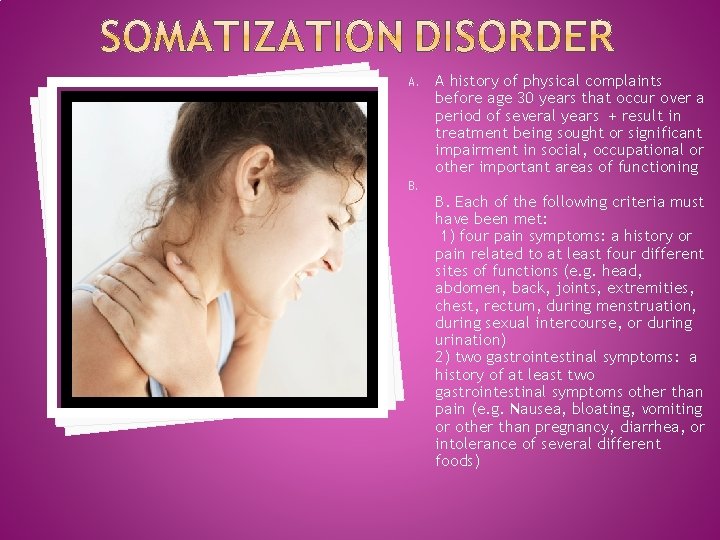 SOMATIZATION DISORDER

A. A history of physical complaints before age 30 years that occur over a period of several years + result in treatment being sought or significant impairment in social, occupational or other important areas of functioning

B. B. Each of the following criteria must have been met:
1) four pain symptoms: a history or pain related to at least four different sites of functions (e.g. head, abdomen, back, joints, extremities, chest, rectum, during menstruation, during sexual intercourse, or during urination)
2) two gastrointestinal symptoms: a history of at least two gastrointestinal symptoms other than pain (e.g. Nausea, bloating, vomiting or other than pregnancy, diarrhea, or intolerance of several different foods)